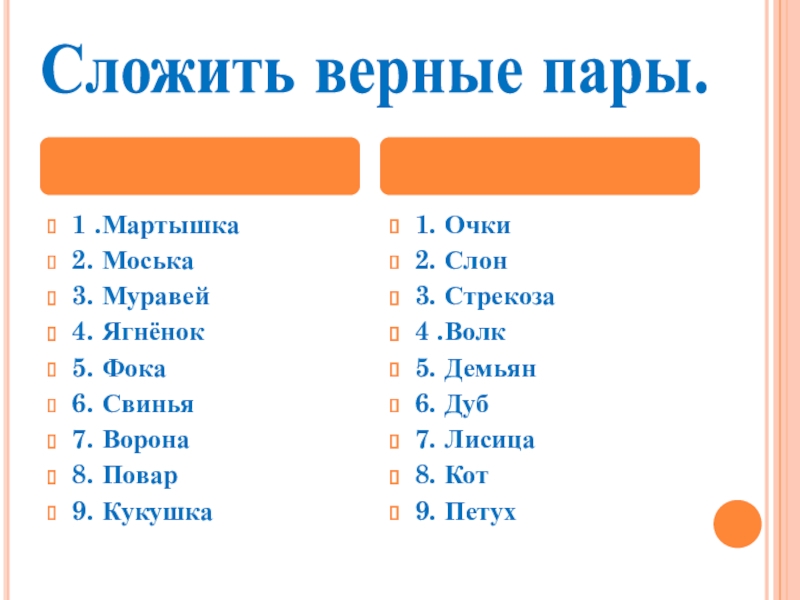 Сложить верные пары.

1 .Мартышка
2. Моська
3. Муравей
4. Ягнёнок
5. Фока
6. Свинья
7. Ворона
8. Повар
9. Кукушка

1. Очки
2. Слон
3. Стрекоза
4 .Волк
5. Демьян
6. Дуб
7. Лисица
8. Кот
9. Петух